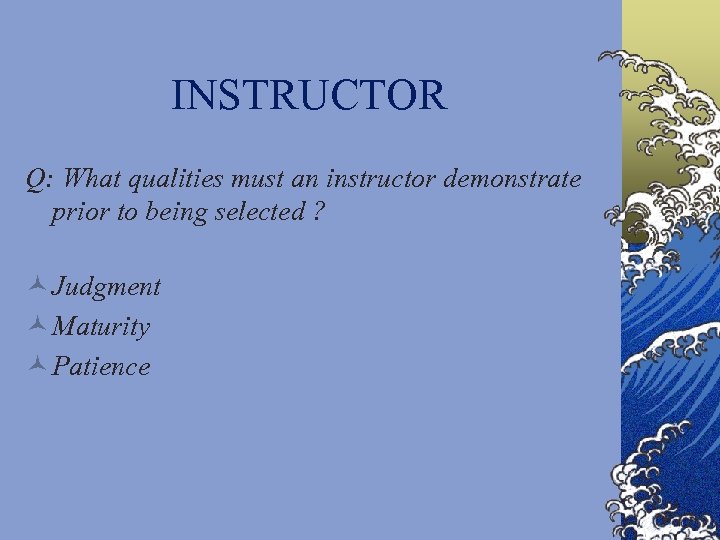 INSTRUCTOR

Q: What qualities must an instructor demonstrate prior to being selected ?

Judgment
Maturity
Patience